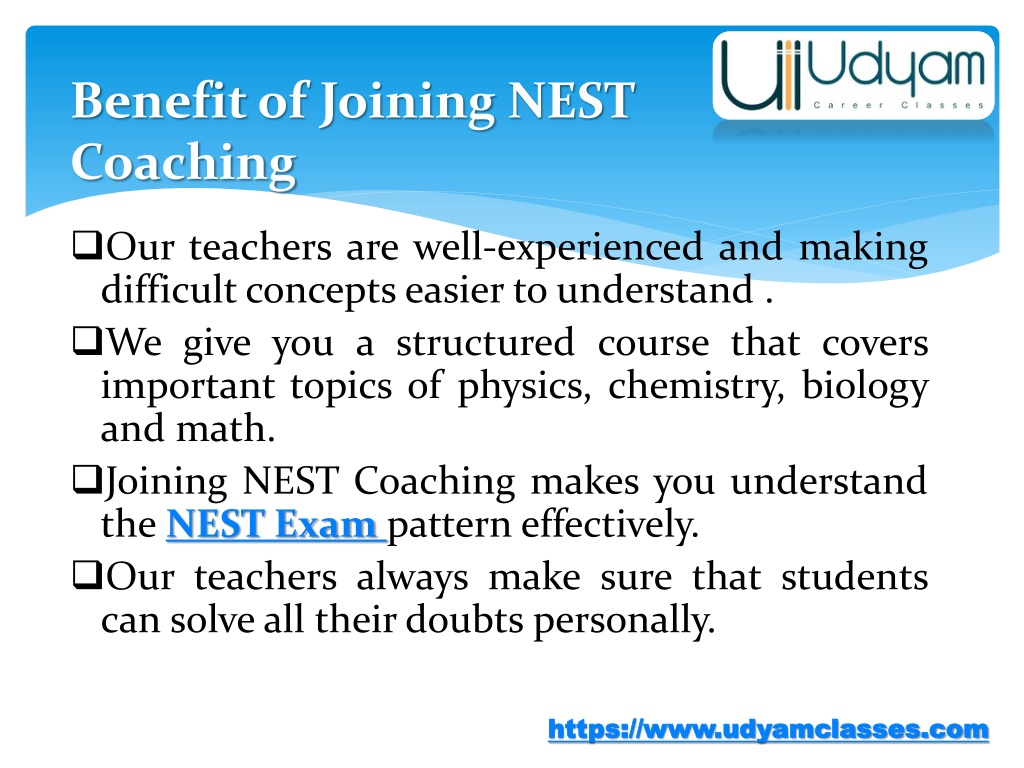 Udyam
Career Classes

Benefit of Joining NEST Coaching

❑Our teachers are well-experienced and making difficult concepts easier to understand .

❑We give you a structured course that covers important topics of physics, chemistry, biology and math.

❑Joining NEST Coaching makes you understand the NEST Exam pattern effectively.

❑Our teachers always make sure that students can solve all their doubts personally.

https://www.udyamclasses.com